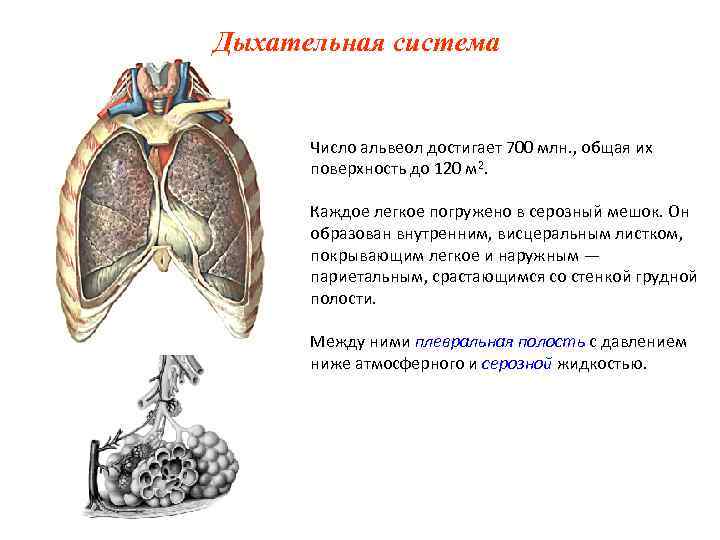 Дыхательная система

Число альвеол достигает 700 млн., общая их поверхность до 120 м$^2$.

Каждое легкое погружено в серозный мешок. Он образован внутренним, висцеральным листком, покрывающим легкое и наружным — париетальным, срастающимся со стенкой грудной полости.

Между ними плевральная полость с давлением ниже атмосферного и серозной жидкостью.